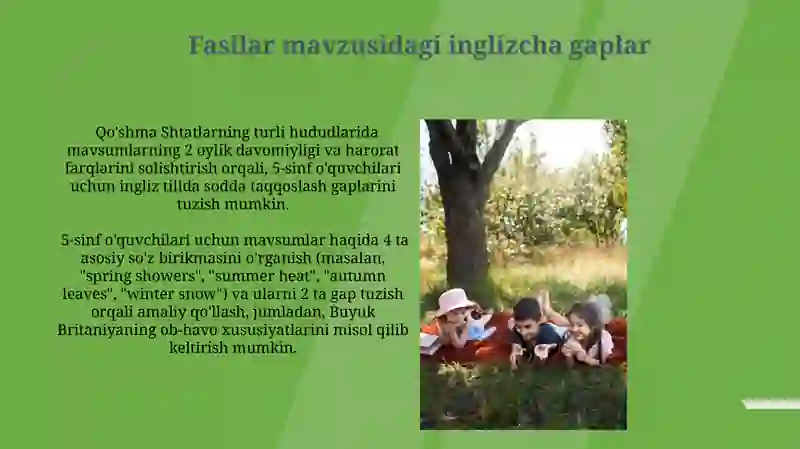 Fasllar mavzusidagi inglizcha gaplar

Qo'shma Shtatlarning turli hududlarida mavsumlarning 2 oylik davomiyligi va harorat farqlarini solishtirish orqali, 5-sinf o'quvchilari uchun ingliz tilida sodda taqqoslash gaplarini tuzish mumkin.

5-sinf o'quvchilari uchun mavsumlar haqida 4 ta asosiy so'z birikmasini o'rganish (masalan, "spring showers", "summer heat", "autumn leaves", "winter snow") va ularni 2 ta gap tuzish orqali amaliy qo'llash, jumladan, Buyuk Britaniyaning ob-havo xususiyatlarini misol qilib keltirish mumkin.